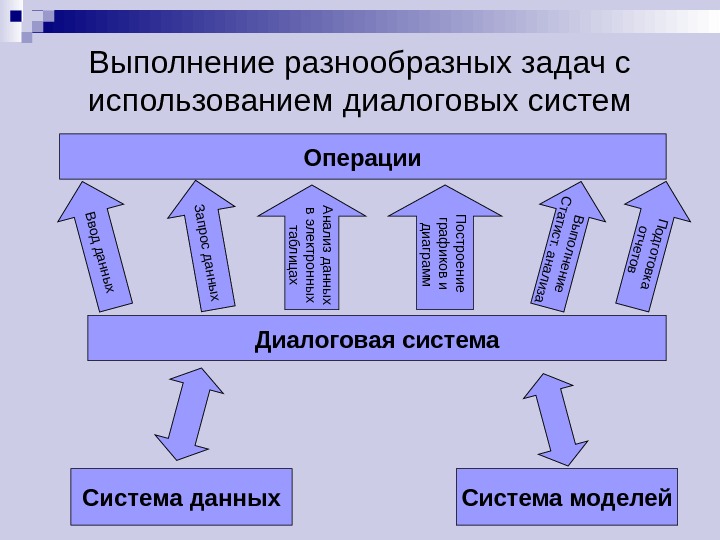 Выполнение разнообразных задач с использованием диалоговых систем

Операции

Ввод данных

Запрос данных

Анализ данных в электронных таблицах

Построение графиков и диаграмм

Выполнение Статист. анализа

Подготовка отчетов

Диалоговая система

Система данных

Система моделей